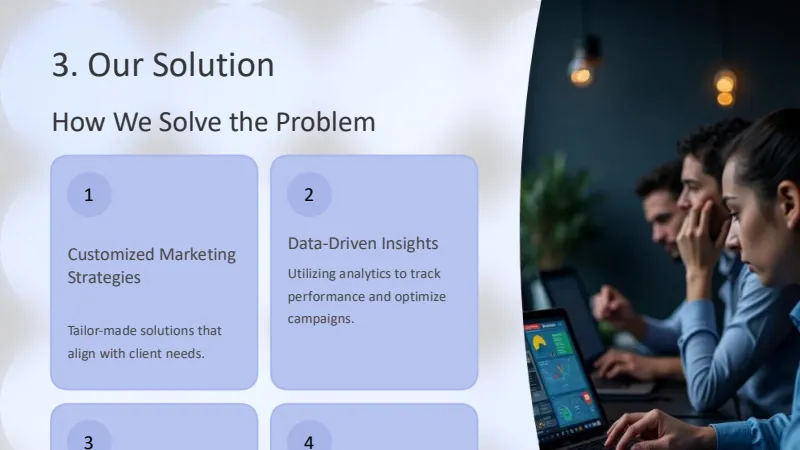 3. Our Solution

How We Solve the Problem

1

Customized Marketing Strategies

Tailor-made solutions that align with client needs.

2

Data-Driven Insights

Utilizing analytics to track performance and optimize campaigns.

3

4